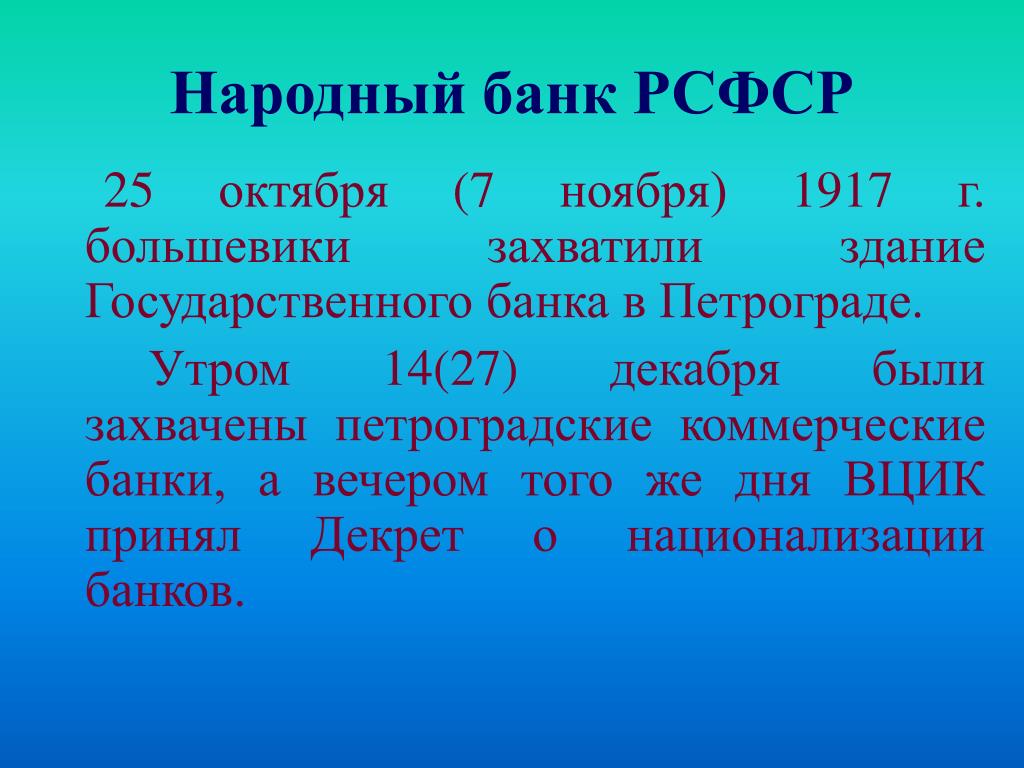 Народный банк РСФСР

25 октября (7 ноября) 1917 г. большевики захватили здание Государственного банка в Петрограде.

Утром 14(27) декабря были захвачены петроградские коммерческие банки, а вечером того же дня ВЦИК принял Декрет о национализации банков.